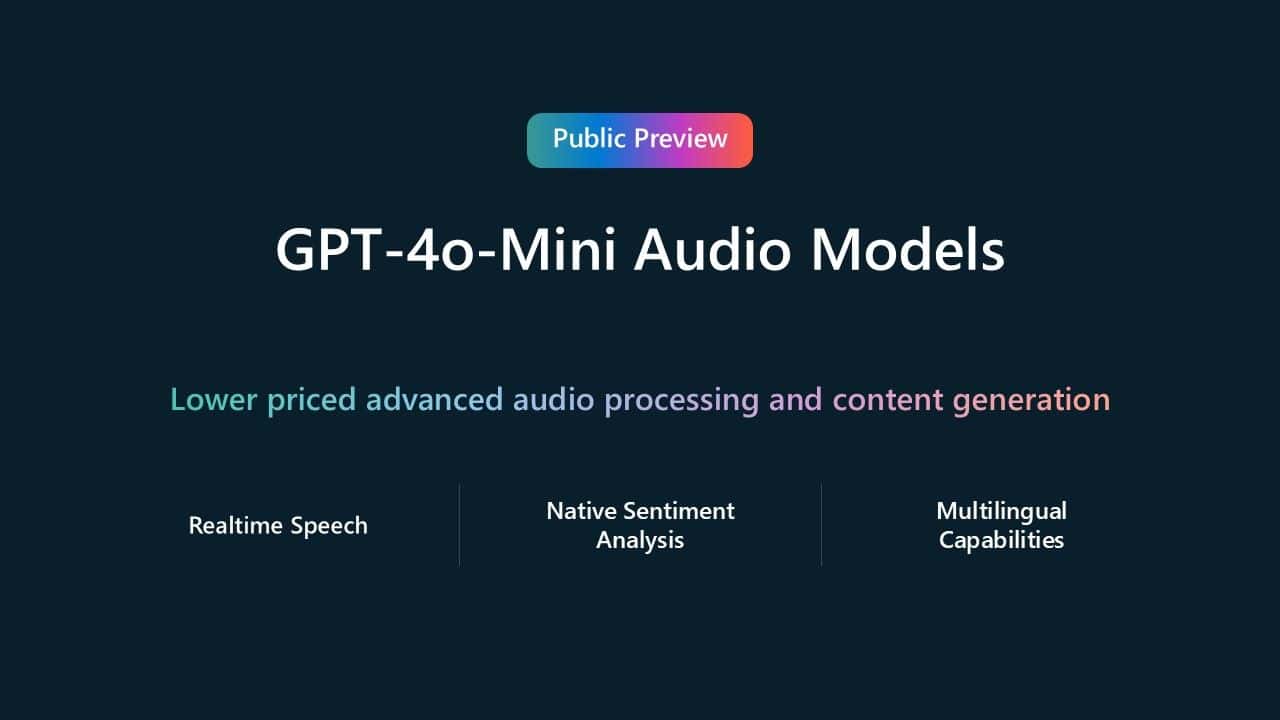 Public Preview

GPT-4o-Mini Audio Models

Lower priced advanced audio processing and content generation

Realtime Speech

Native Sentiment Analysis

Multilingual Capabilities